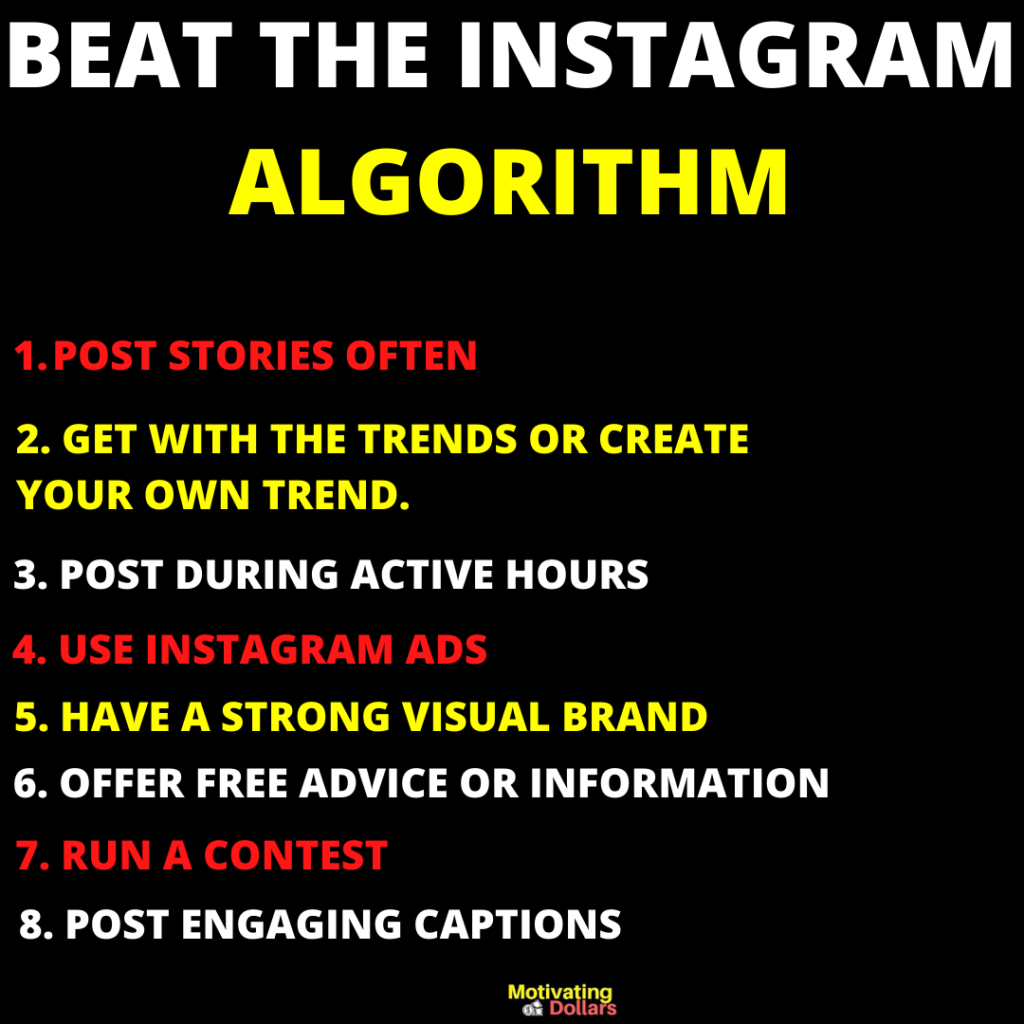 BEAT THE INSTAGRAM ALGORITHM

1.POST STORIES OFTEN

2. GET WITH THE TRENDS OR CREATE YOUR OWN TREND.

3. POST DURING ACTIVE HOURS

4. USE INSTAGRAM ADS

5. HAVE A STRONG VISUAL BRAND

6. OFFER FREE ADVICE OR INFORMATION

7. RUN A CONTEST

8. POST ENGAGING CAPTIONS

Motivating Dollars